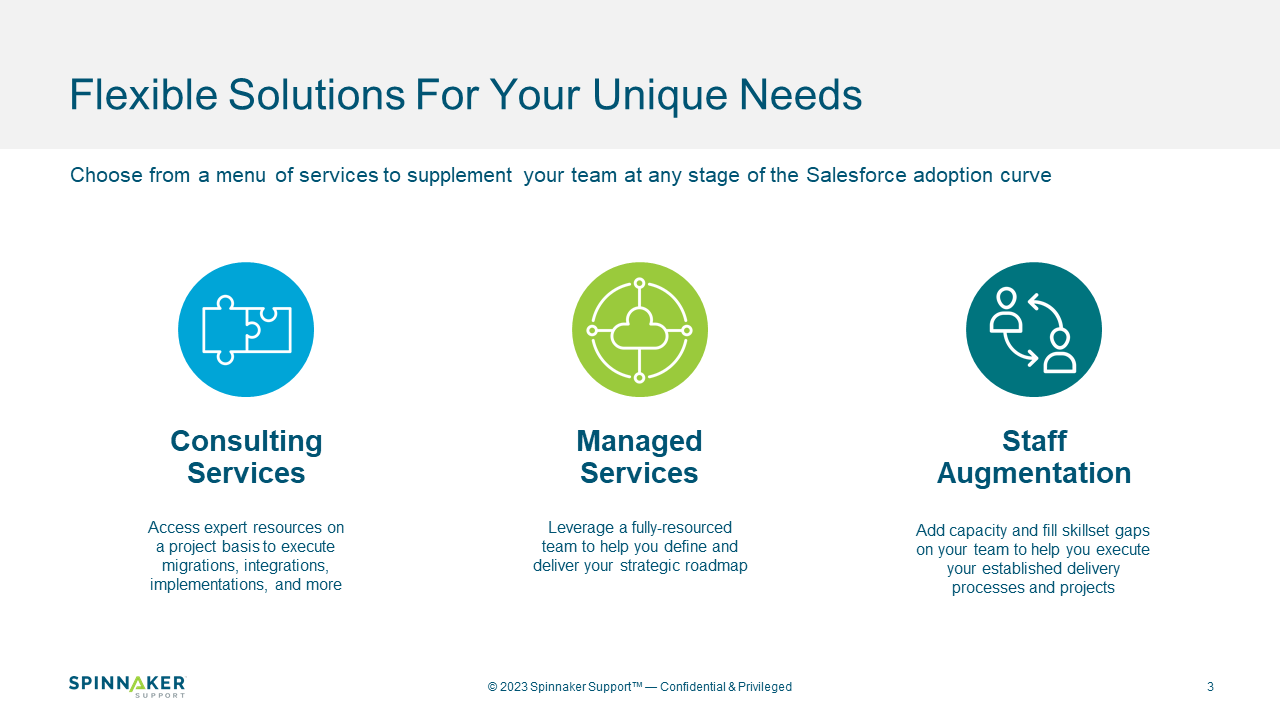 Flexible Solutions For Your Unique Needs

Choose from a menu of services to supplement your team at any stage of the Salesforce adoption curve

Consulting Services

Access expert resources on a project basis to execute migrations, integrations, implementations, and more

Managed Services

Leverage a fully-resourced team to help you define and deliver your strategic roadmap

Staff Augmentation

Add capacity and fill skillset gaps on your team to help you execute your established delivery processes and projects

SPINNAKER SUPPORT

© 2023 Spinnaker Support™ — Confidential & Privileged

3